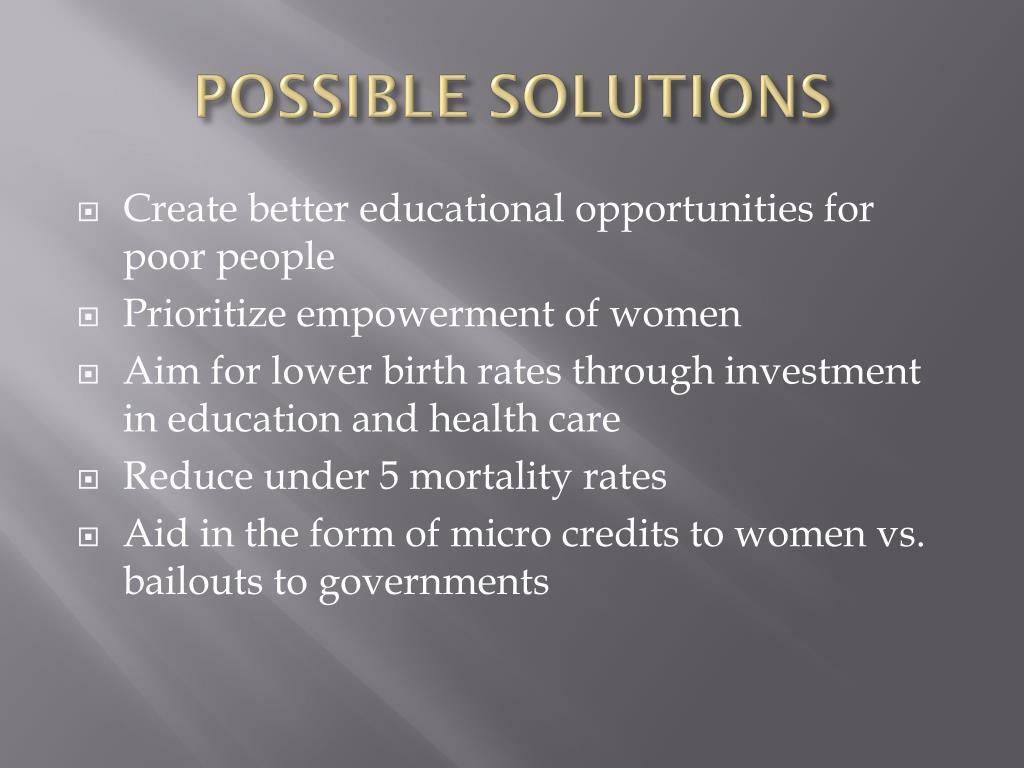 POSSIBLE SOLUTIONS

- Create better educational opportunities for poor people
- Prioritize empowerment of women
- Aim for lower birth rates through investment in education and health care
- Reduce under 5 mortality rates
- Aid in the form of micro credits to women vs. bailouts to governments